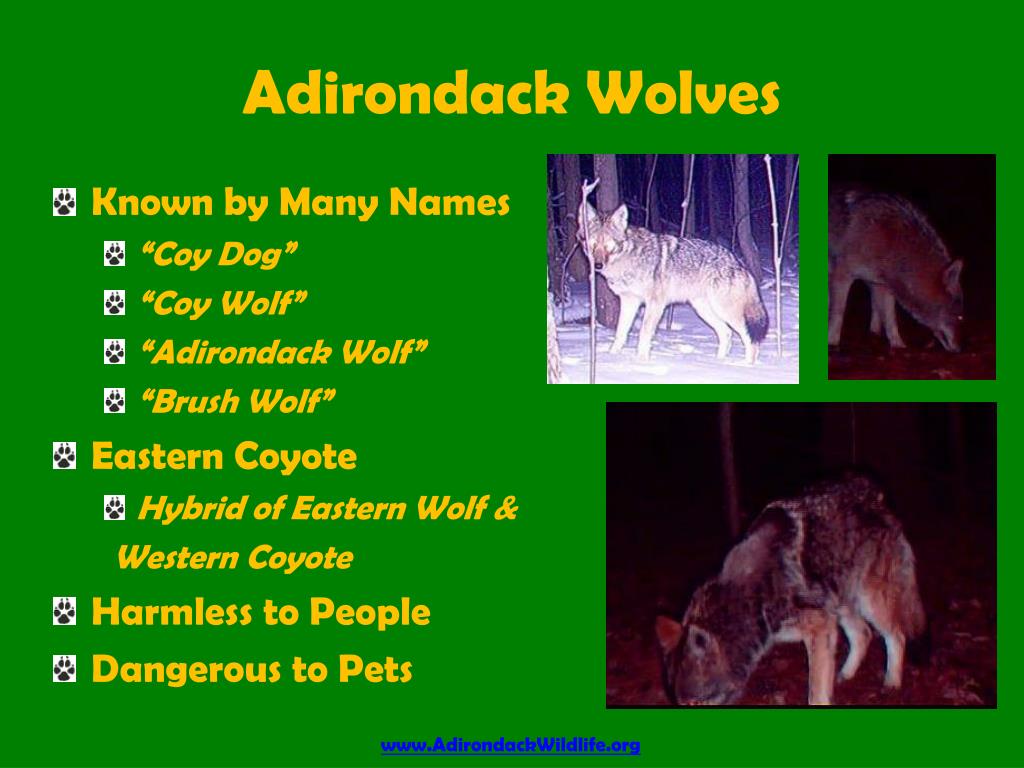 Adirondack Wolves

Known by Many Names

“Coy Dog”

“Coy Wolf”

“Adirondack Wolf”

“Brush Wolf”

Eastern Coyote

Hybrid of Eastern Wolf & Western Coyote

Harmless to People

Dangerous to Pets

www.AdirondackWildlife.org